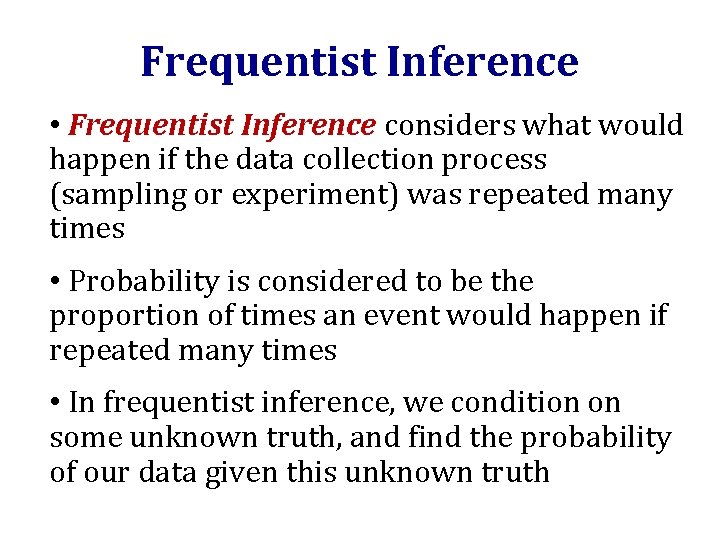 Frequentist Inference

• Frequentist Inference considers what would happen if the data collection process (sampling or experiment) was repeated many times

• Probability is considered to be the proportion of times an event would happen if repeated many times

• In frequentist inference, we condition on some unknown truth, and find the probability of our data given this unknown truth